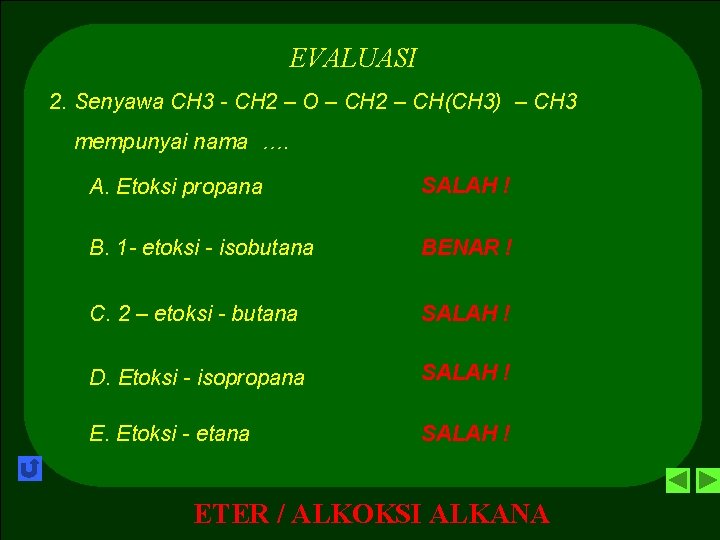 EVALUASI

2. Senyawa CH3 - CH2 – O – CH2 – CH(CH3) – CH3 mempunyai nama ….

A. Etoksi propana SALAH !

B. 1- etoksi - isobutana BENAR !

C. 2 – etoksi - butana SALAH !

D. Etoksi - isopropana SALAH !

E. Etoksi - etana SALAH !

ETER / ALKOKSI ALKANA